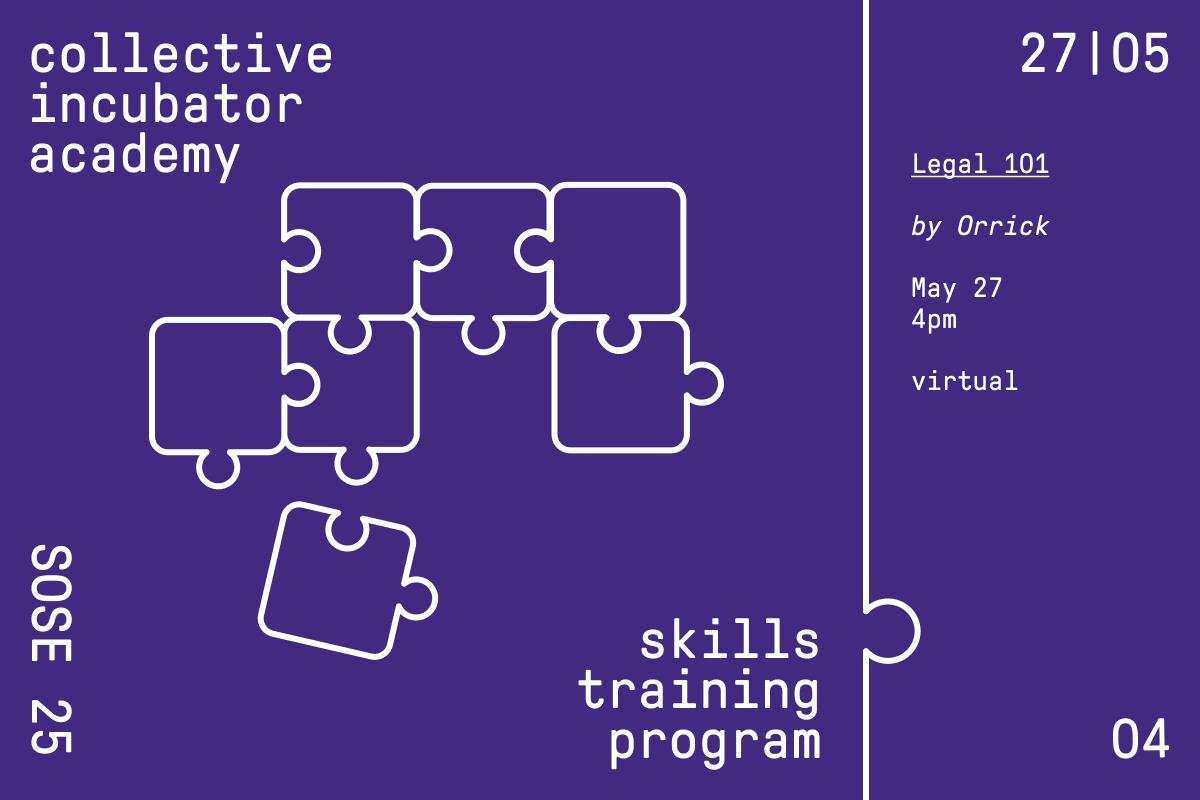 collective incubator academy

SOSE 25

skills training program

27|05

Legal 101

by Orrick

May 27
4pm

virtual

04